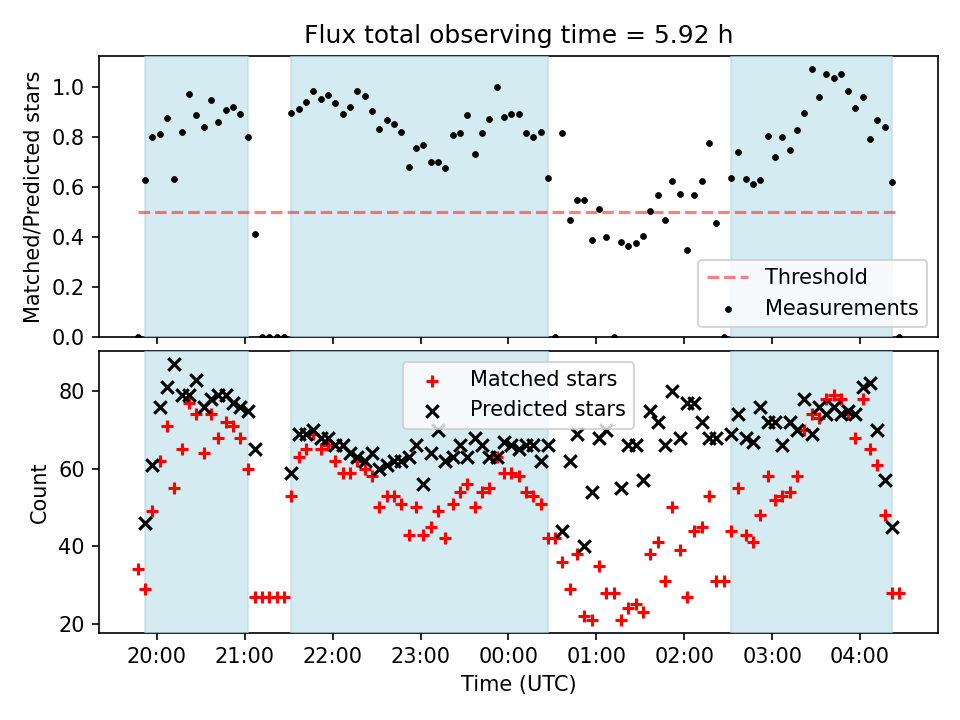 Flux total observing time = 5.92 h

Matched/Predicted stars

1.0
0.8
0.6
0.4
0.2
0.0

Threshold
Measurements

Count

80
60
40
20

Matched stars
Predicted stars

20:00 21:00 22:00 23:00 00:00 01:00 02:00 03:00 04:00

Time (UTC)